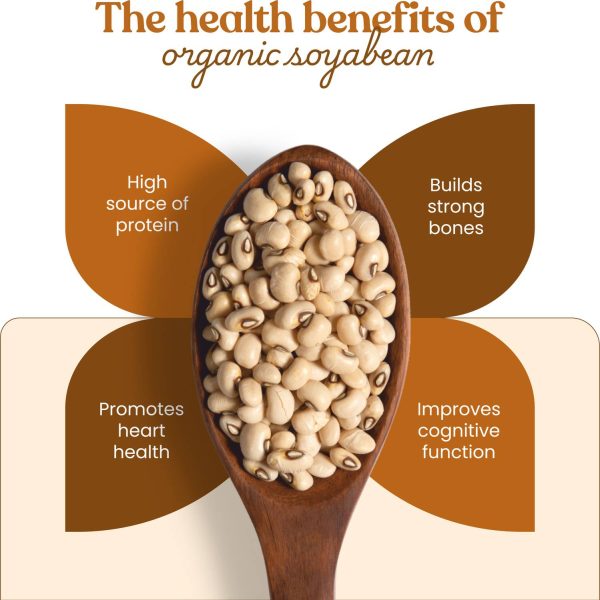 The health benefits of
organic soyabean

High source of protein

Builds strong bones

Promotes heart health

Improves cognitive function